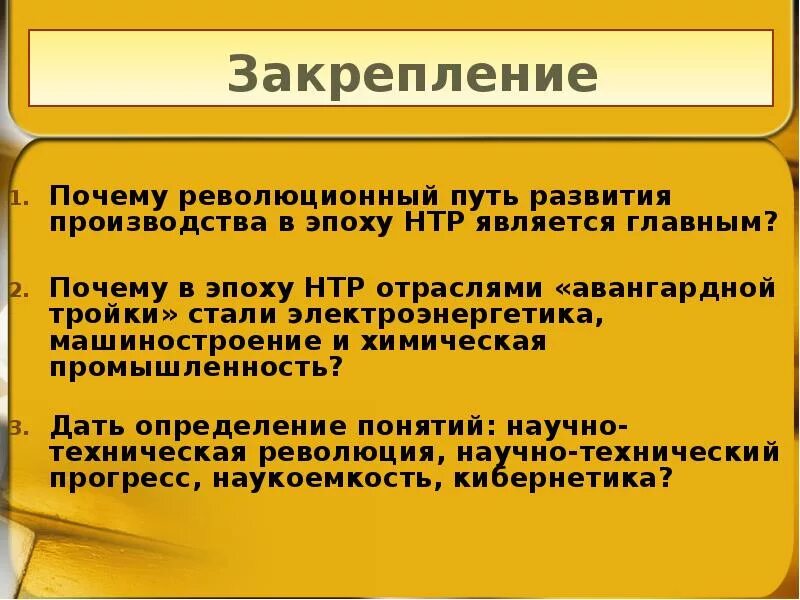 Закрепление

1. Почему революционный путь развития производства в эпоху НТР является главным?

2. Почему в эпоху НТР отраслями «авангардной тройки» стали электроэнергетика, машиностроение и химическая промышленность?

3. Дать определение понятий: научно-техническая революция, научно-технический прогресс, наукоемкость, кибернетика?